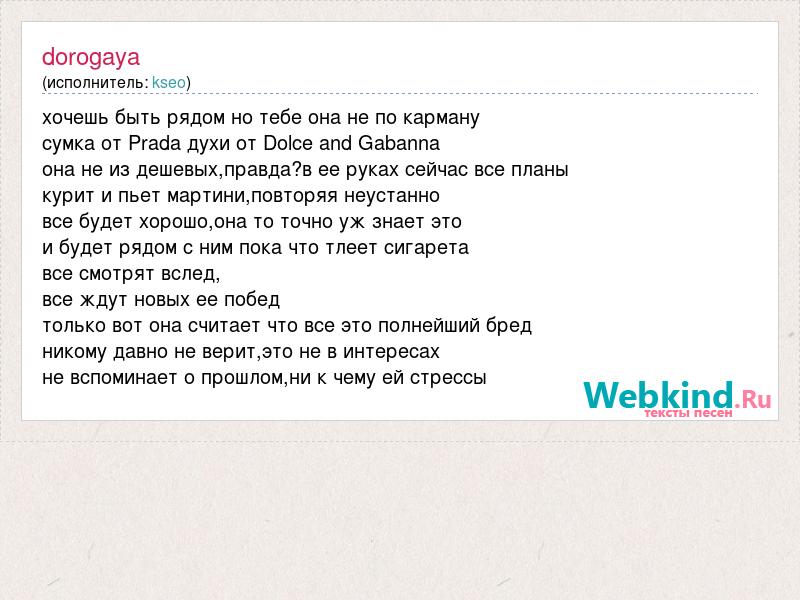 dorogaya
(исполнитель: kseo)

хочешь быть рядом но тебе она не по карману
сумка от Prada духи от Dolce and Gabanna
она не из дешевых,правда?в ее руках сейчас все планы
курит и пьет мартини,повторяя неустанно
все будет хорошо,она то точно уж знает это
и будет рядом с ним пока что тлеет сигарета
все смотрят вслед,
все ждут новых ее побед
только вот она считает что все это полнейший бред
никому давно не верит,это не в интересах
не вспоминает о прошлом,ни к чему ей стрессы

Webkind.Ru
тексты песен